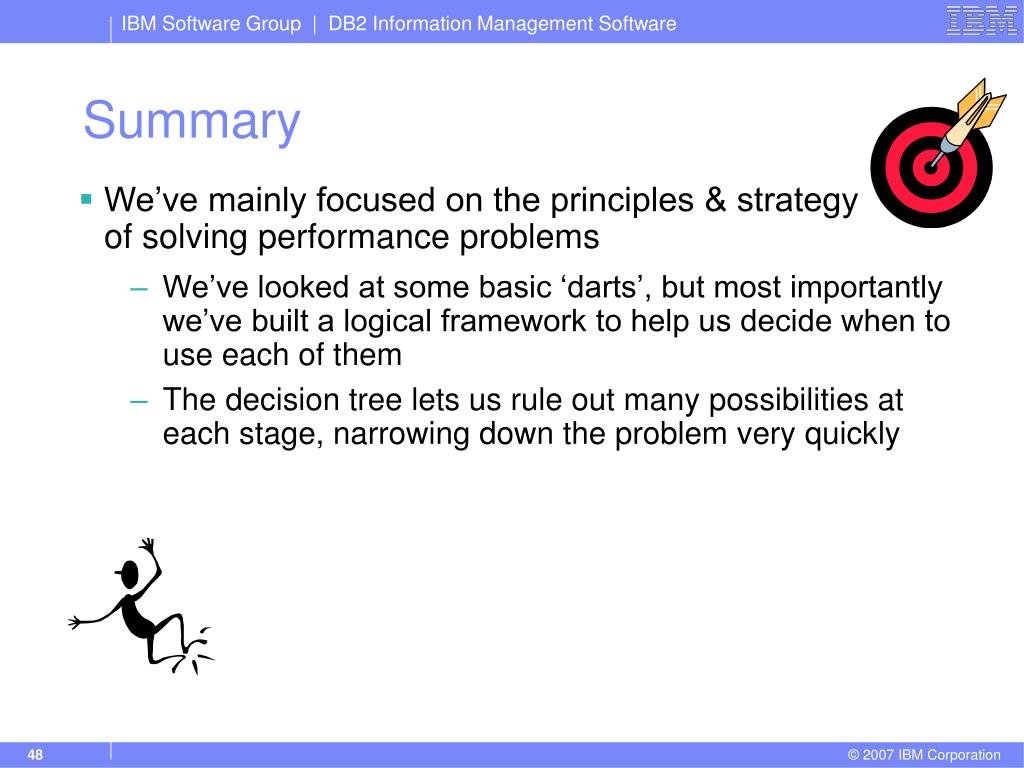 IBM Software Group | DB2 Information Management Software

IBM

Summary

▪ We’ve mainly focused on the principles & strategy of solving performance problems

– We’ve looked at some basic ‘darts’, but most importantly we’ve built a logical framework to help us decide when to use each of them

– The decision tree lets us rule out many possibilities at each stage, narrowing down the problem very quickly

48

© 2007 IBM Corporation